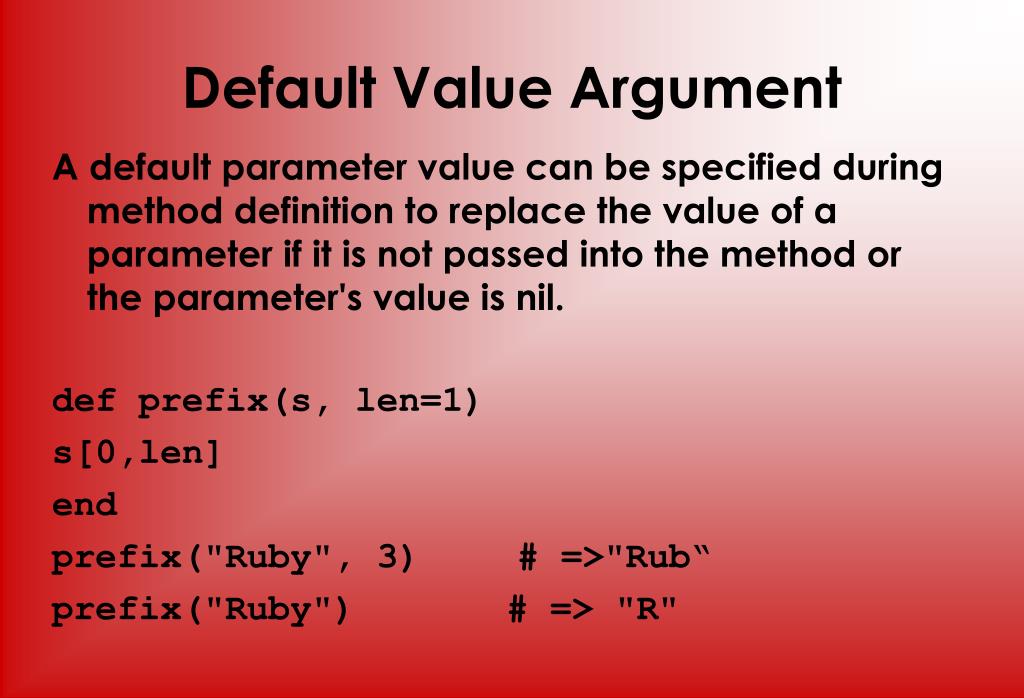 Default Value Argument

A default parameter value can be specified during method definition to replace the value of a parameter if it is not passed into the method or the parameter's value is nil.

def prefix(s, len=1)
s[0,len]
end
prefix("Ruby", 3)     # =>"Rub“
prefix("Ruby")       # => "R"